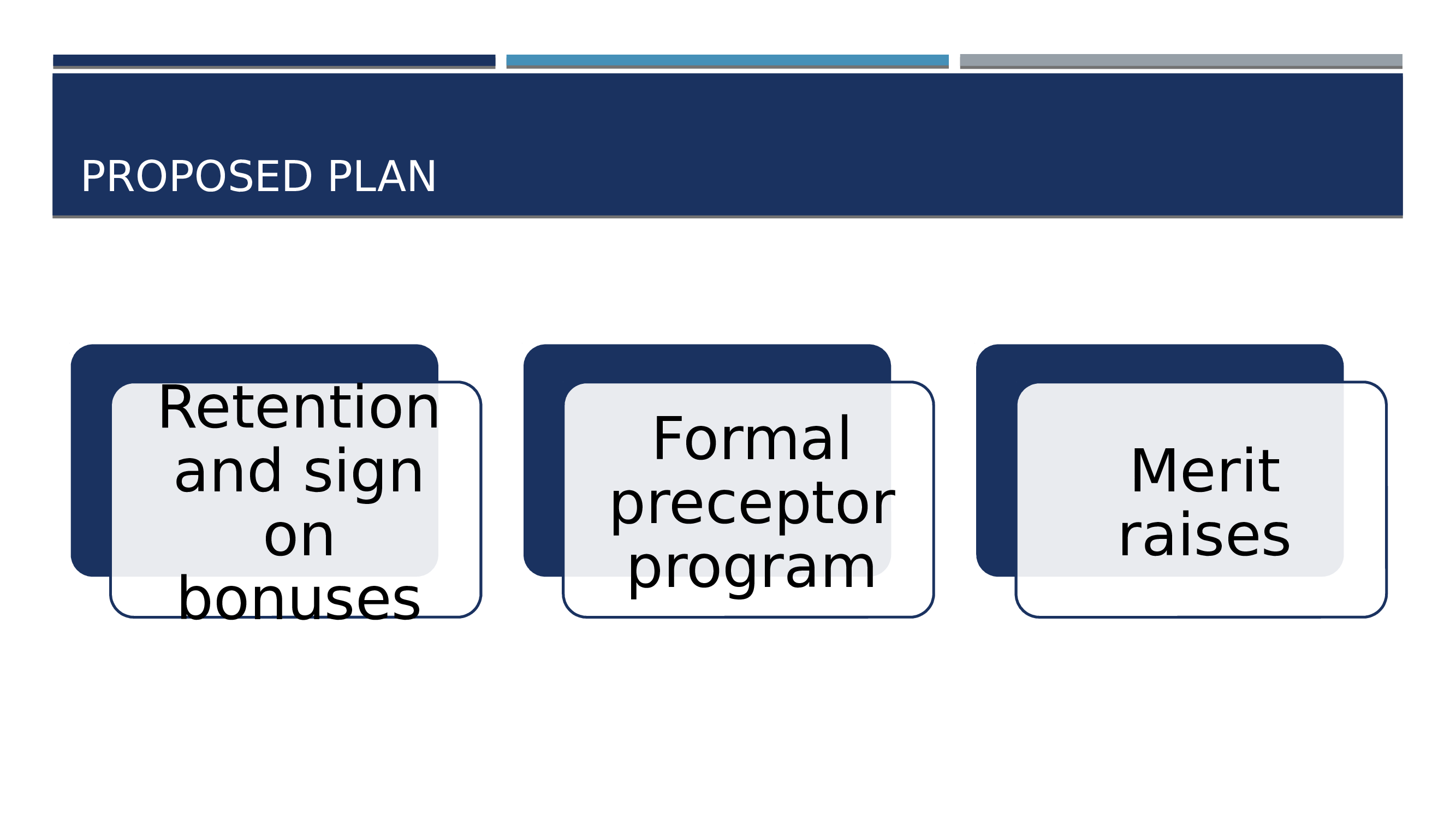 PROPOSED PLAN

Retention and sign on bonuses

Formal preceptor program

Merit raises